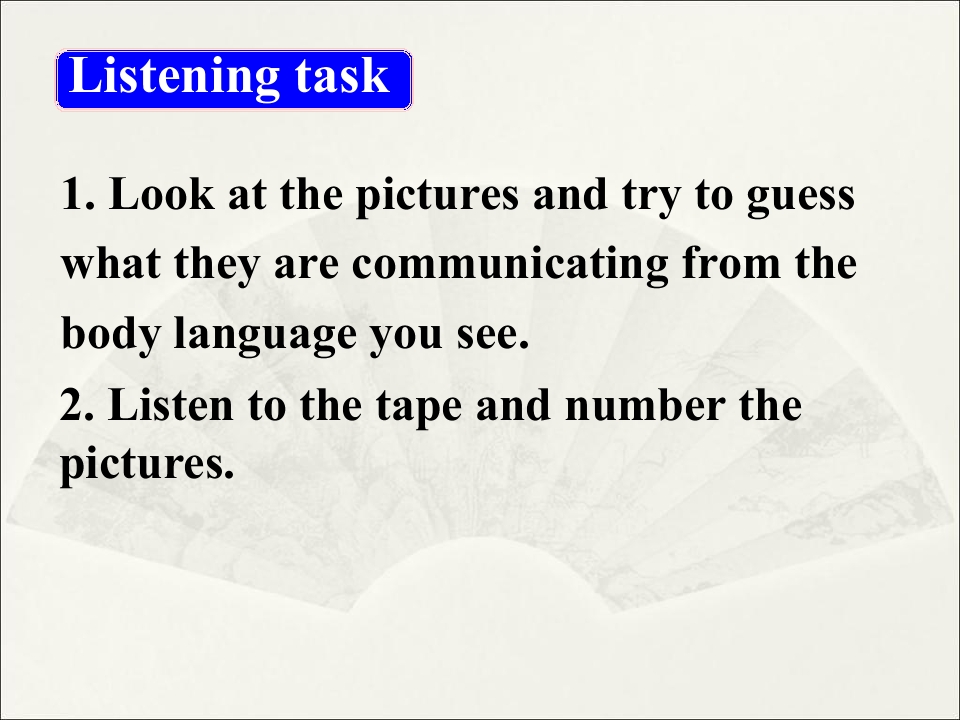 Listening task

1. Look at the pictures and try to guess what they are communicating from the body language you see.

2. Listen to the tape and number the pictures.